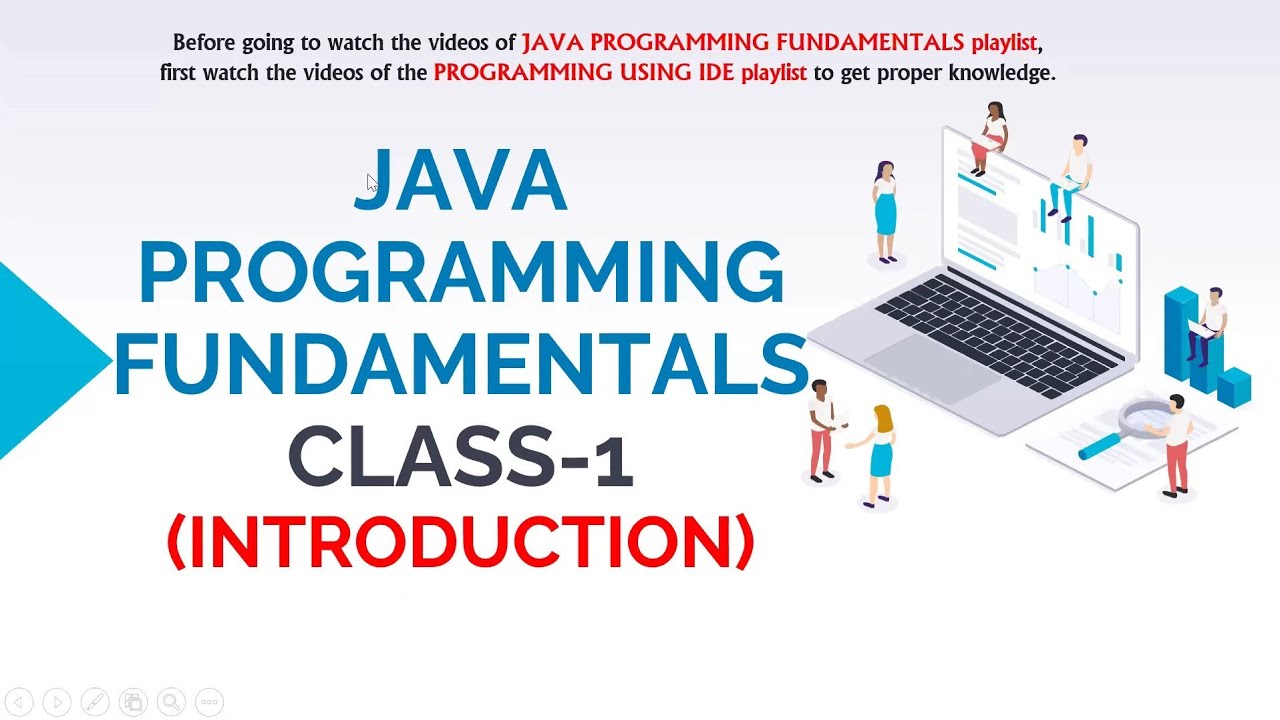 Before going to watch the videos of JAVA PROGRAMMING FUNDAMENTALS playlist, first watch the videos of the PROGRAMMING USING IDE playlist to get proper knowledge.

JAVA PROGRAMMING FUNDAMENTALS

CLASS-1

(INTRODUCTION)